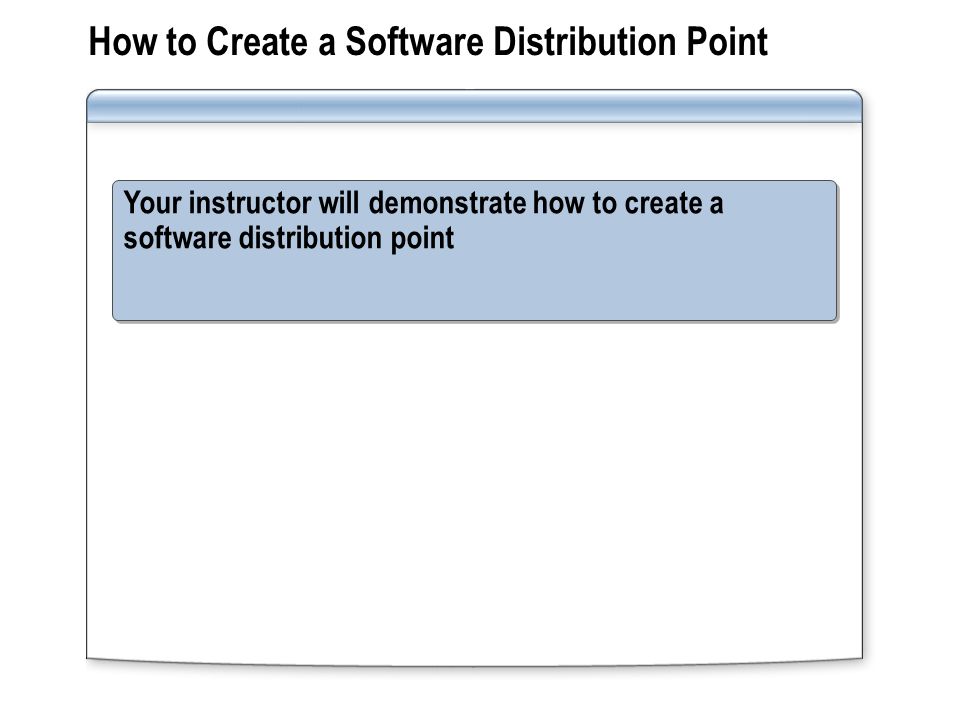 How to Create a Software Distribution Point

Your instructor will demonstrate how to create a software distribution point